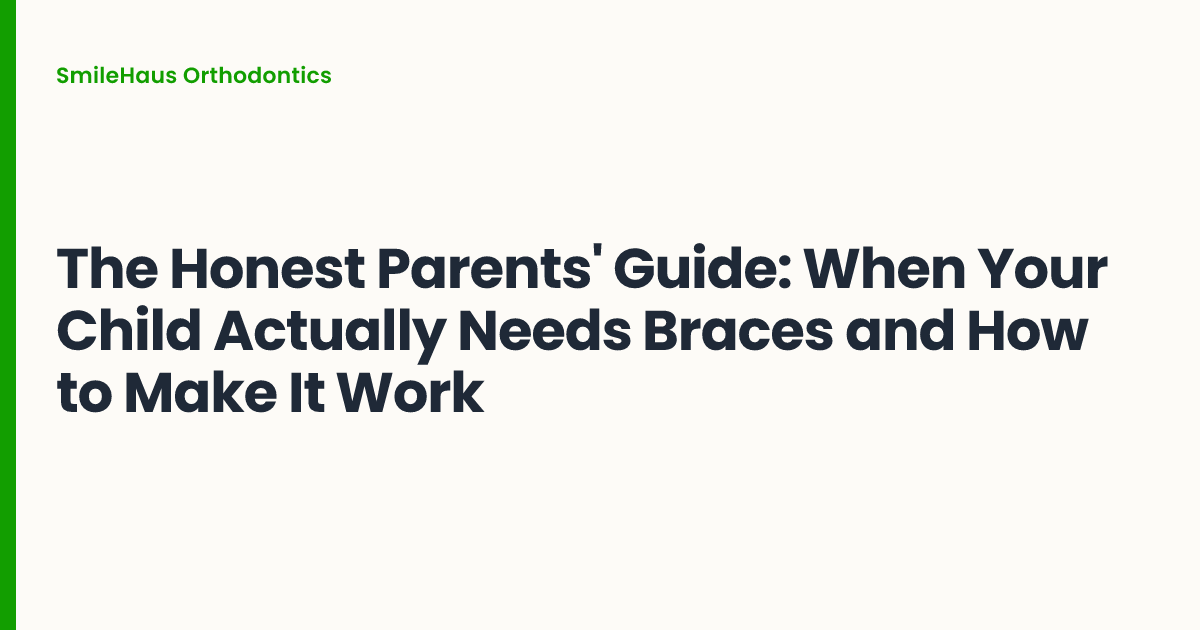 SmileHaus Orthodontics

The Honest Parents' Guide: When Your Child Actually Needs Braces and How to Make It Work